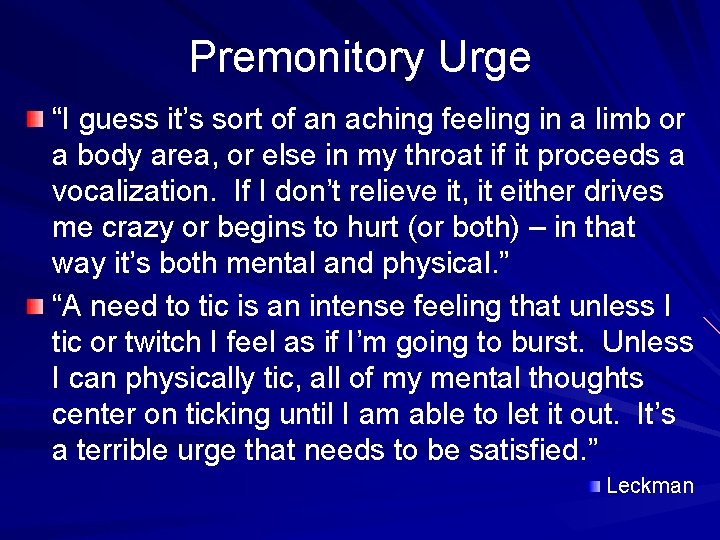 Premonitory Urge

“I guess it’s sort of an aching feeling in a limb or a body area, or else in my throat if it proceeds a vocalization. If I don’t relieve it, it either drives me crazy or begins to hurt (or both) – in that way it’s both mental and physical.”

“A need to tic is an intense feeling that unless I tic or twitch I feel as if I’m going to burst. Unless I can physically tic, all of my mental thoughts center on ticking until I am able to let it out. It’s a terrible urge that needs to be satisfied.”

Leckman